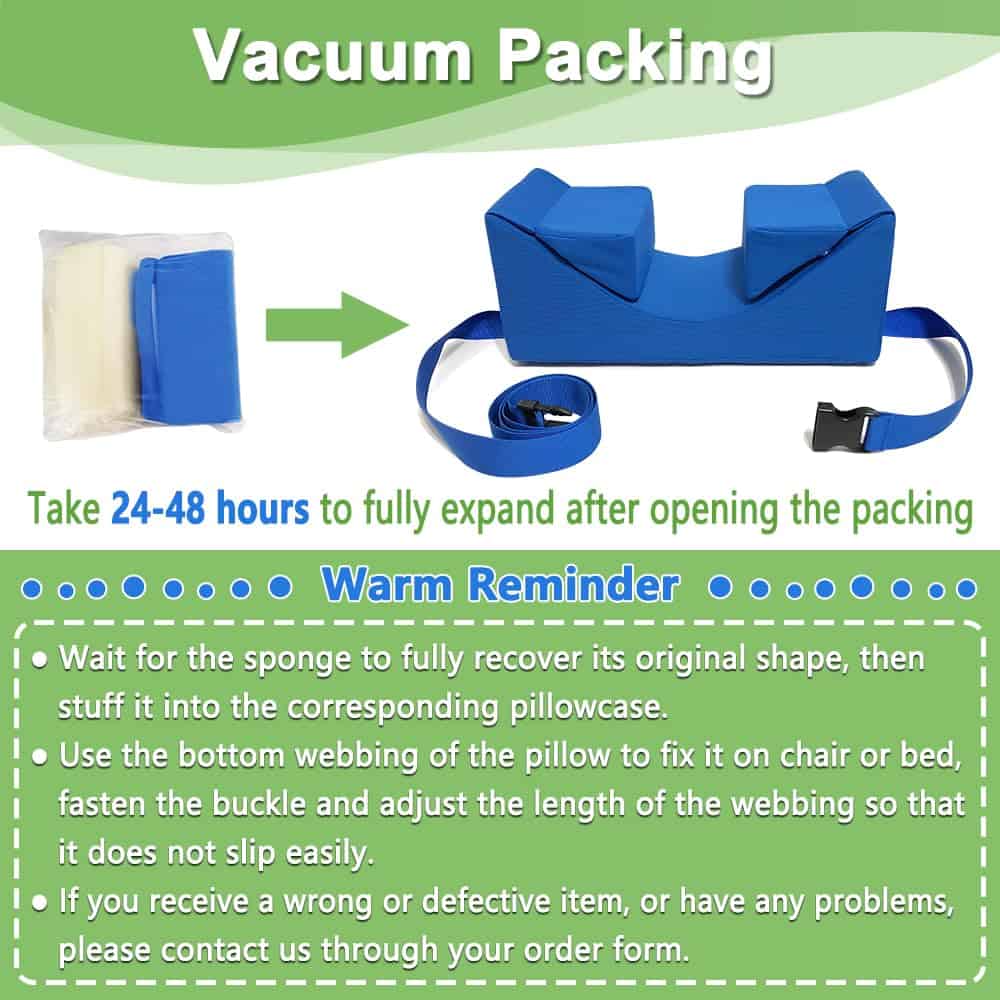 Vacuum Packing

Take 24-48 hours to fully expand after opening the packing

Warm Reminder

● Wait for the sponge to fully recover its original shape, then stuff it into the corresponding pillowcase.

● Use the bottom webbing of the pillow to fix it on chair or bed, fasten the buckle and adjust the length of the webbing so that it does not slip easily.

● If you receive a wrong or defective item, or have any problems, please contact us through your order form.